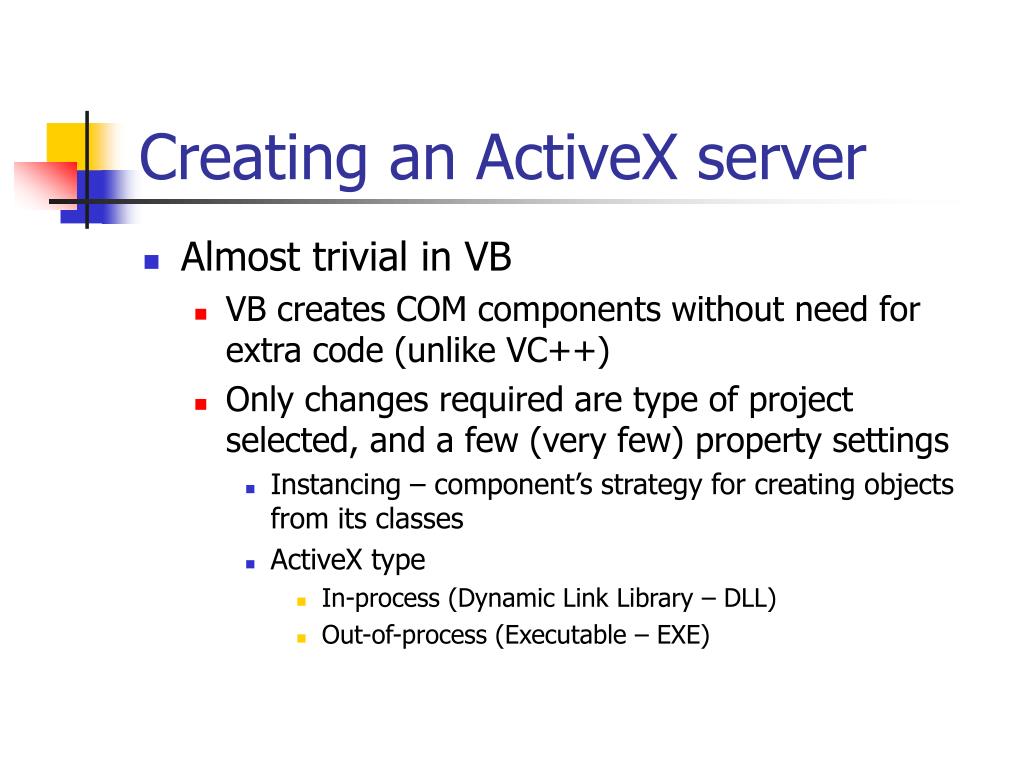 Creating an ActiveX server

- Almost trivial in VB
  - VB creates COM components without need for extra code (unlike VC++)
  - Only changes required are type of project selected, and a few (very few) property settings
    - Instancing – component's strategy for creating objects from its classes
    - ActiveX type
      - In-process (Dynamic Link Library – DLL)
      - Out-of-process (Executable – EXE)